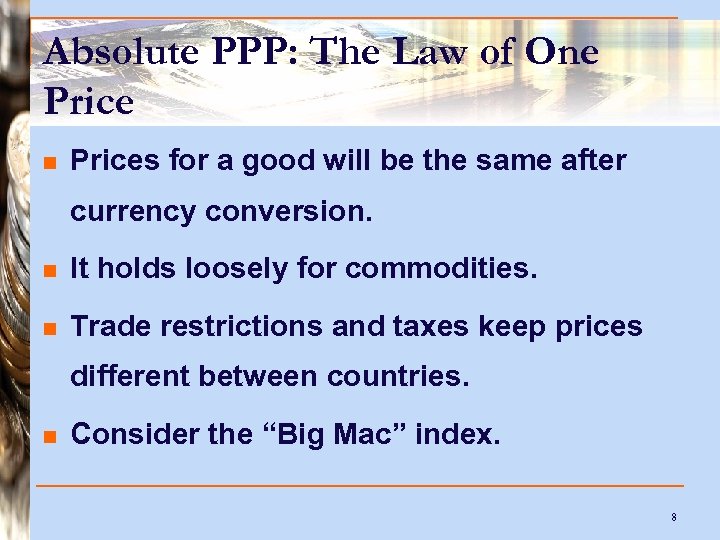 Absolute PPP: The Law of One Price

- Prices for a good will be the same after currency conversion.
- It holds loosely for commodities.
- Trade restrictions and taxes keep prices different between countries.
- Consider the “Big Mac” index.

8